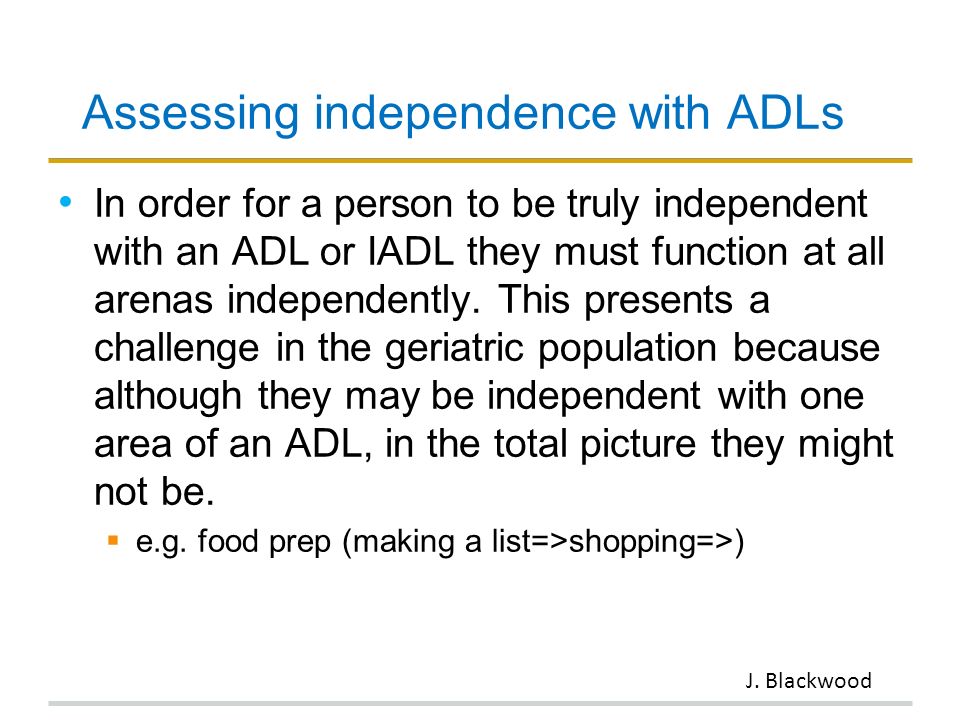 Assessing independence with ADLs

• In order for a person to be truly independent with an ADL or IADL they must function at all arenas independently. This presents a challenge in the geriatric population because although they may be independent with one area of an ADL, in the total picture they might not be.
 ▪ e.g. food prep (making a list=>shopping=>)

J. Blackwood